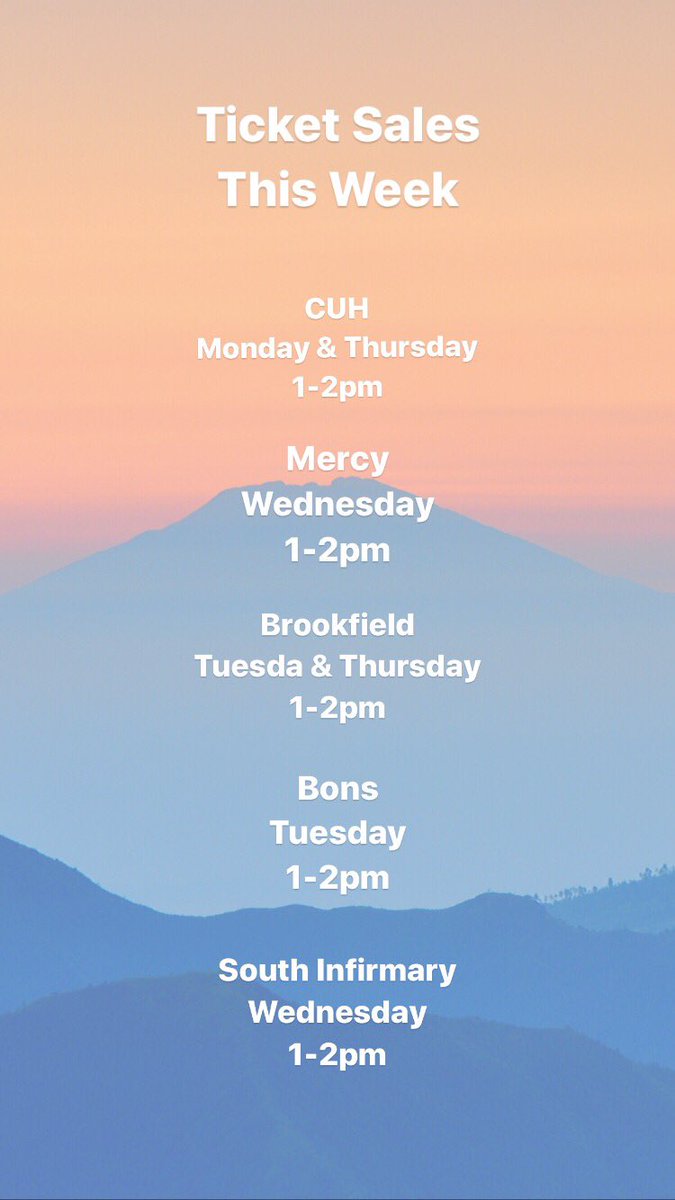 Ticket Sales
This Week

CUH
Monday & Thursday
1-2pm

Mercy
Wednesday
1-2pm

Brookfield
Tuesda & Thursday
1-2pm

Bons
Tuesday
1-2pm

South Infirmary
Wednesday
1-2pm